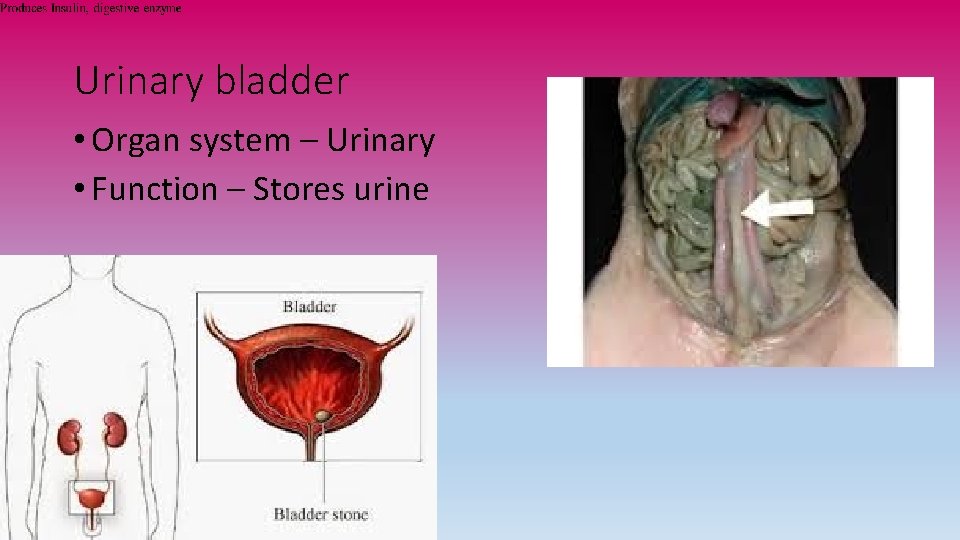 Produces Insulin, digestive enzyme

Urinary bladder

• Organ system – Urinary
• Function – Stores urine

Bladder

Bladder stone